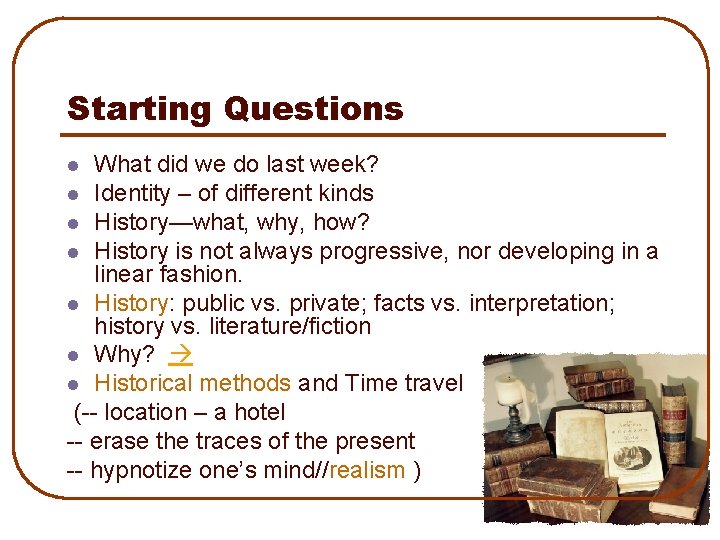 Starting Questions

- What did we do last week?
- Identity – of different kinds
- History—what, why, how?
- History is not always progressive, nor developing in a linear fashion.
- History: public vs. private; facts vs. interpretation; history vs. literature/fiction
- Why? →
- Historical methods and Time travel

(-- location – a hotel
-- erase the traces of the present
-- hypnotize one's mind//realism )